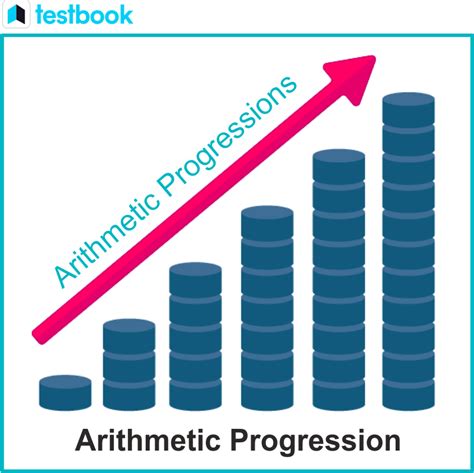 testbook

Arithmetic Progressions

Arithmetic Progression